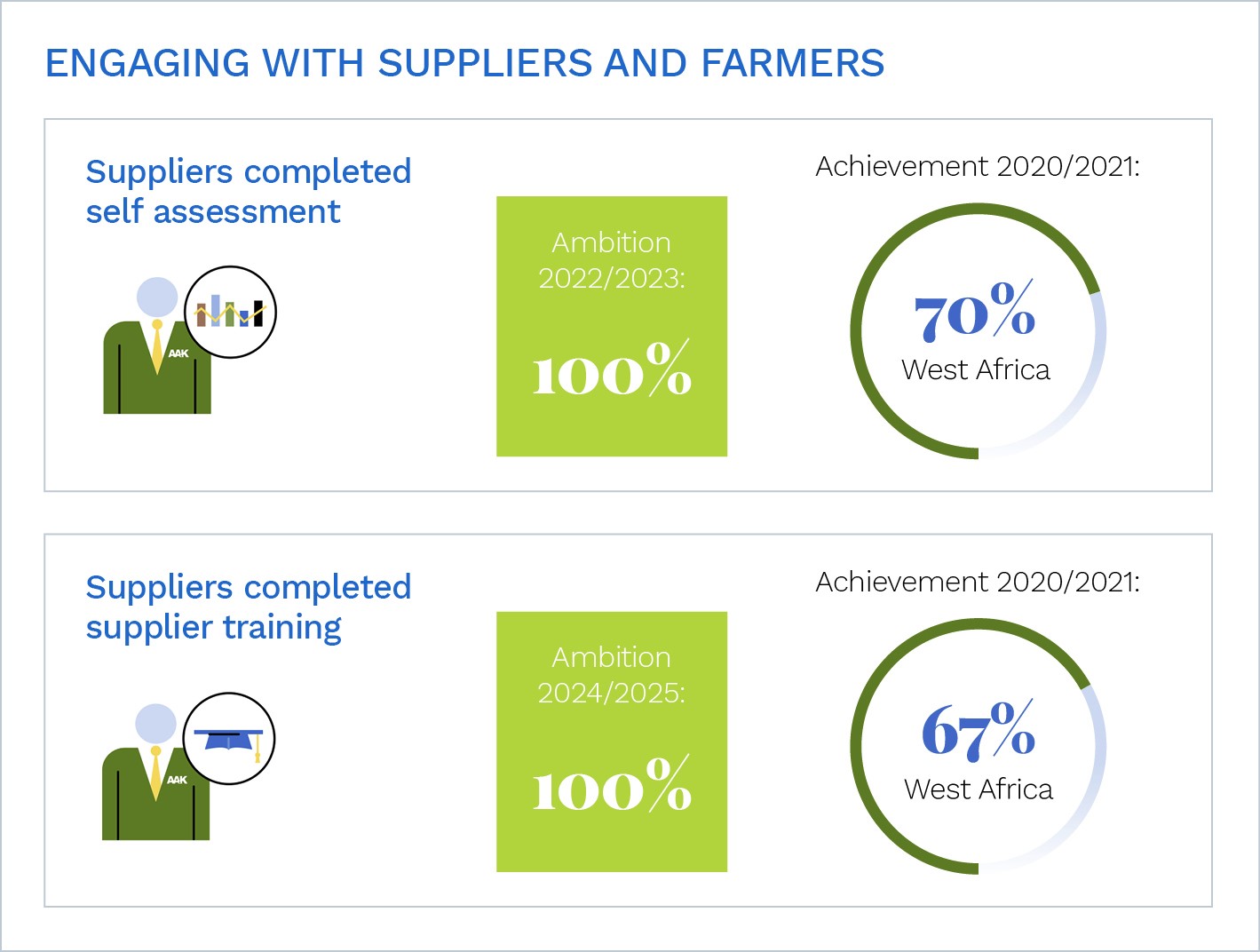 ENGAGING WITH SUPPLIERS AND FARMERS

Suppliers completed self assessment

AAK

Ambition 2022/2023:

100%

Achievement 2020/2021:

70%
West Africa

Suppliers completed supplier training

AAK

Ambition 2024/2025:

100%

Achievement 2020/2021:

67%
West Africa